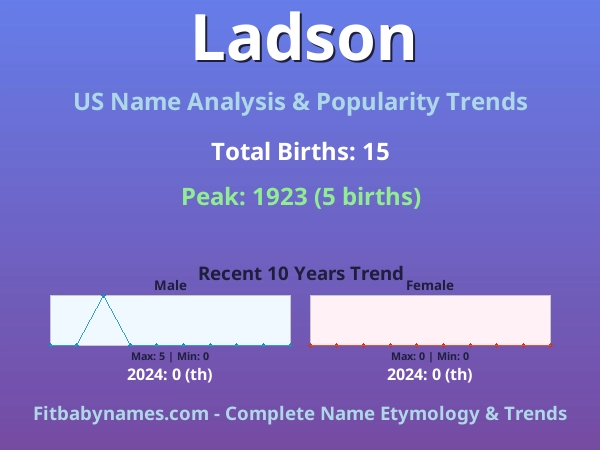 Ladson

US Name Analysis & Popularity Trends

Total Births: 15

Peak: 1923 (5 births)

Recent 10 Years Trend

Male

Max: 5 | Min: 0

2024: 0 (th)

Female

Max: 0 | Min: 0

2024: 0 (th)

Fitbabynames.com - Complete Name Etymology & Trends